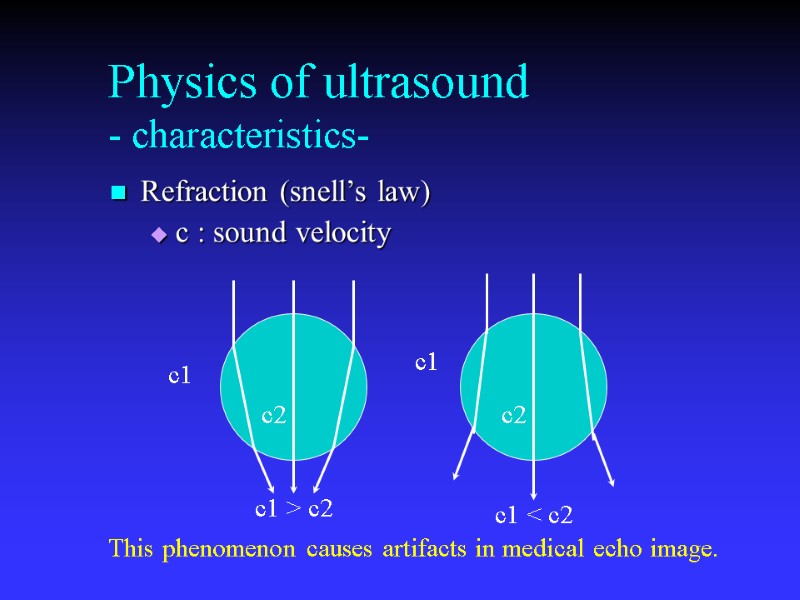 Physics of ultrasound
- characteristics-

Refraction (snell's law)

c : sound velocity

c1

c2

c1 > c2

c1

c2

c1 < c2

This phenomenon causes artifacts in medical echo image.